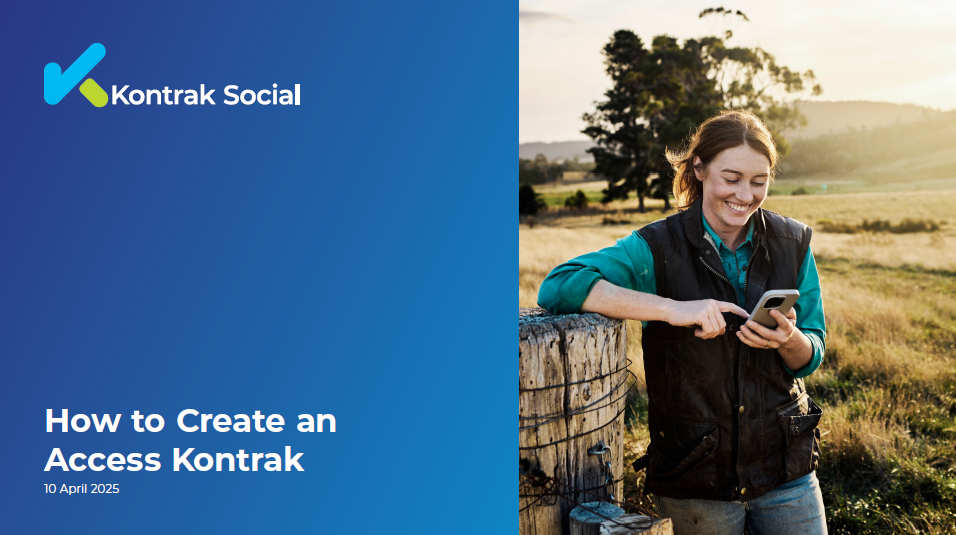 Kontrak Social

How to Create an Access Kontrak

10 April 2025